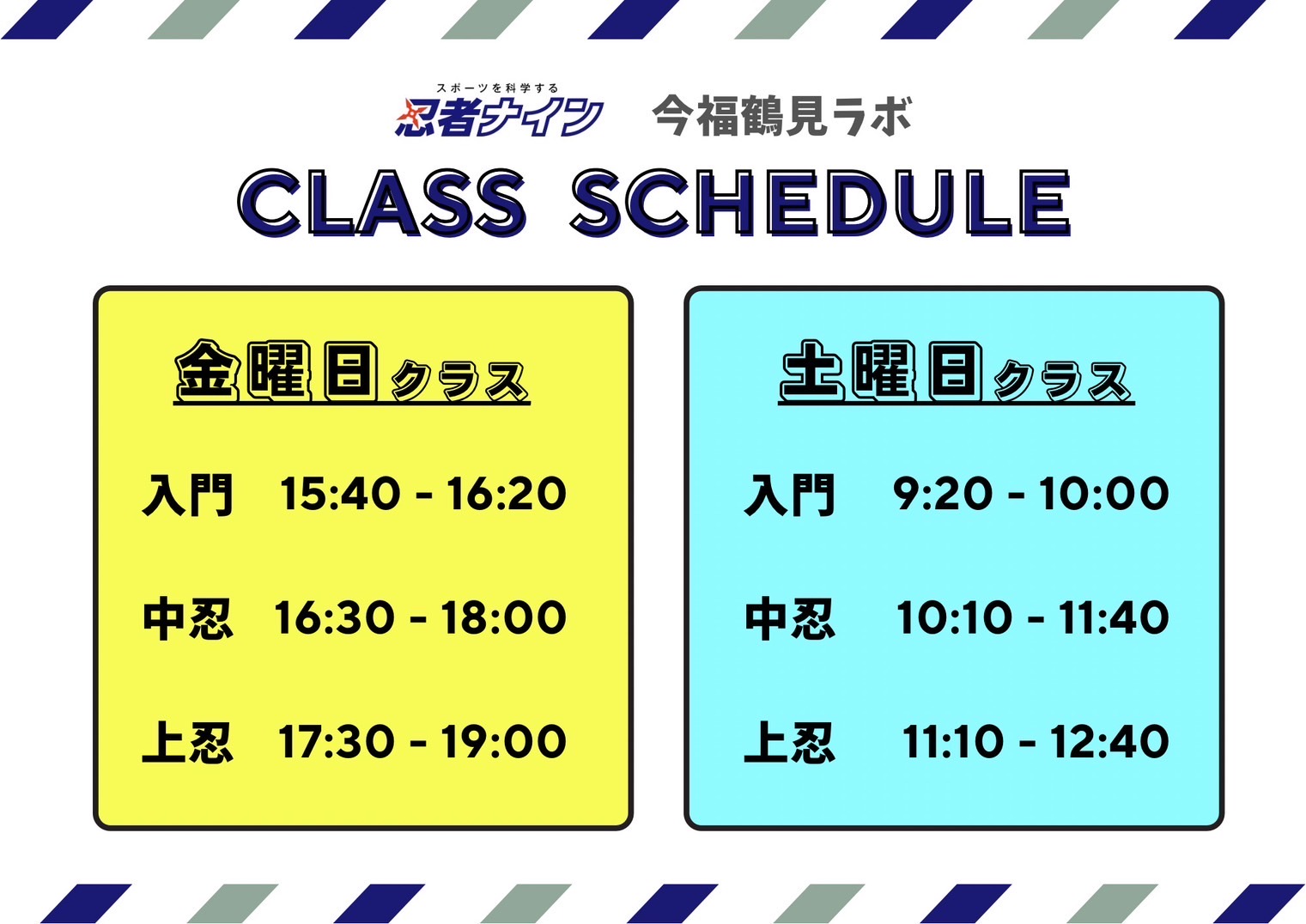 スポーツを科学する
忍者ナイン 今福鶴見ラボ

CLASS SCHEDULE

金曜日クラス

入門 15:40 - 16:20

中忍 16:30 - 18:00

上忍 17:30 - 19:00

土曜日クラス

入門 9:20 - 10:00

中忍 10:10 - 11:40

上忍 11:10 - 12:40